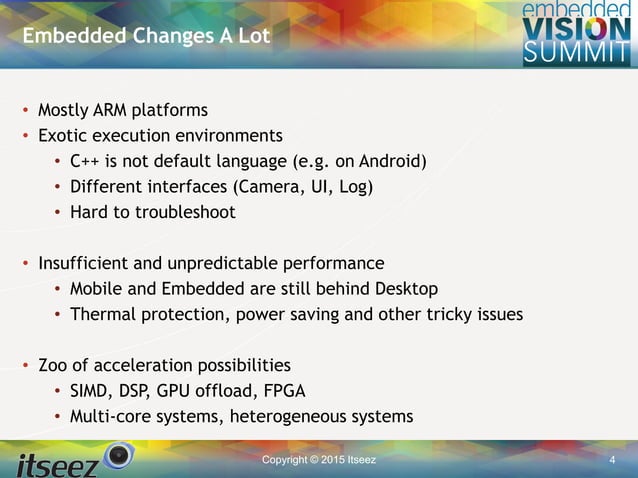 Embedded Changes A Lot

embedded VISION SUMMIT

• Mostly ARM platforms
• Exotic execution environments
  • C++ is not default language (e.g. on Android)
  • Different interfaces (Camera, UI, Log)
  • Hard to troubleshoot

• Insufficient and unpredictable performance
  • Mobile and Embedded are still behind Desktop
  • Thermal protection, power saving and other tricky issues

• Zoo of acceleration possibilities
  • SIMD, DSP, GPU offload, FPGA
  • Multi-core systems, heterogeneous systems

itseez

Copyright © 2015 Itseez

4